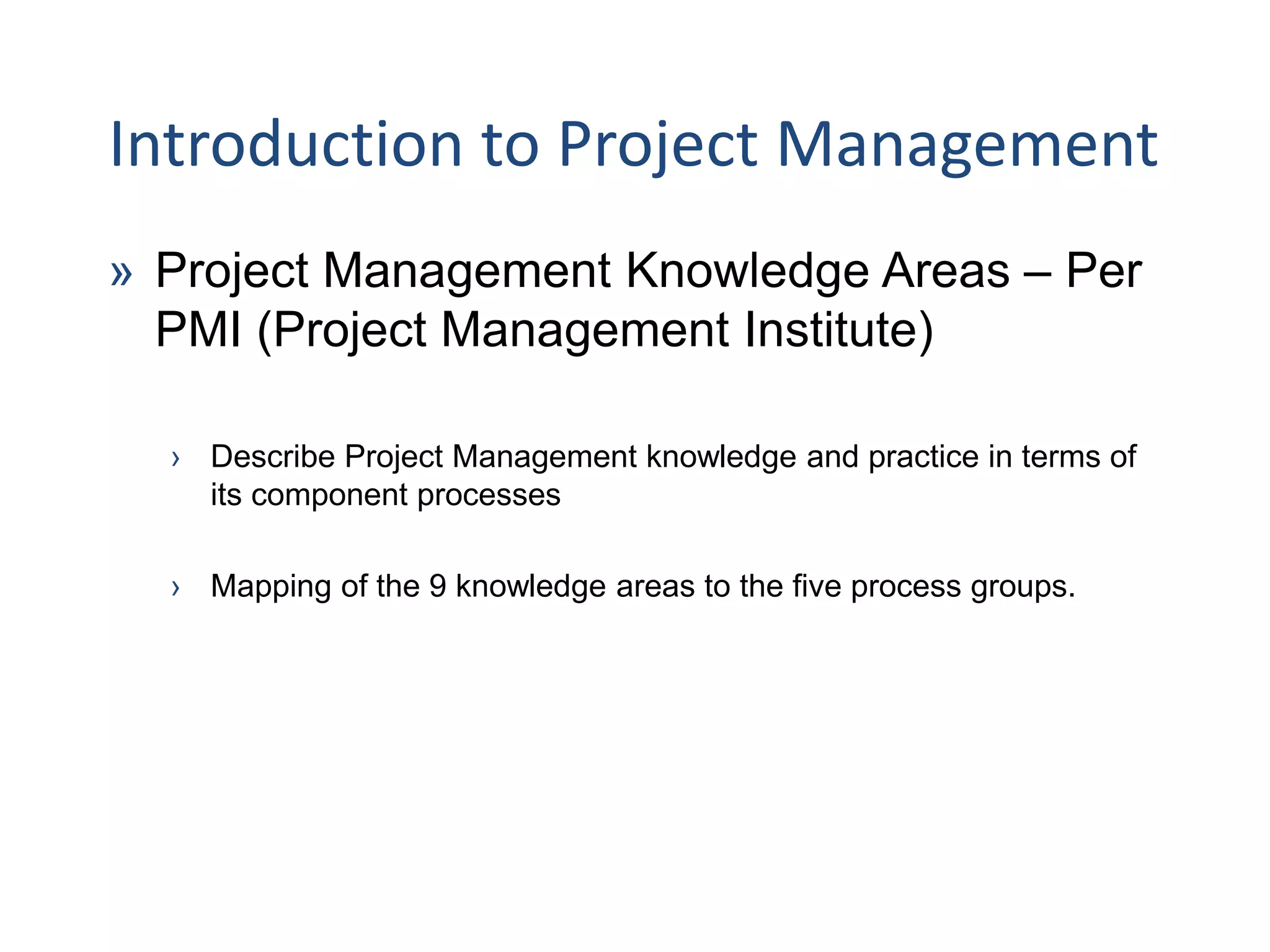 Introduction to Project Management

» Project Management Knowledge Areas – Per PMI (Project Management Institute)

› Describe Project Management knowledge and practice in terms of its component processes

› Mapping of the 9 knowledge areas to the five process groups.